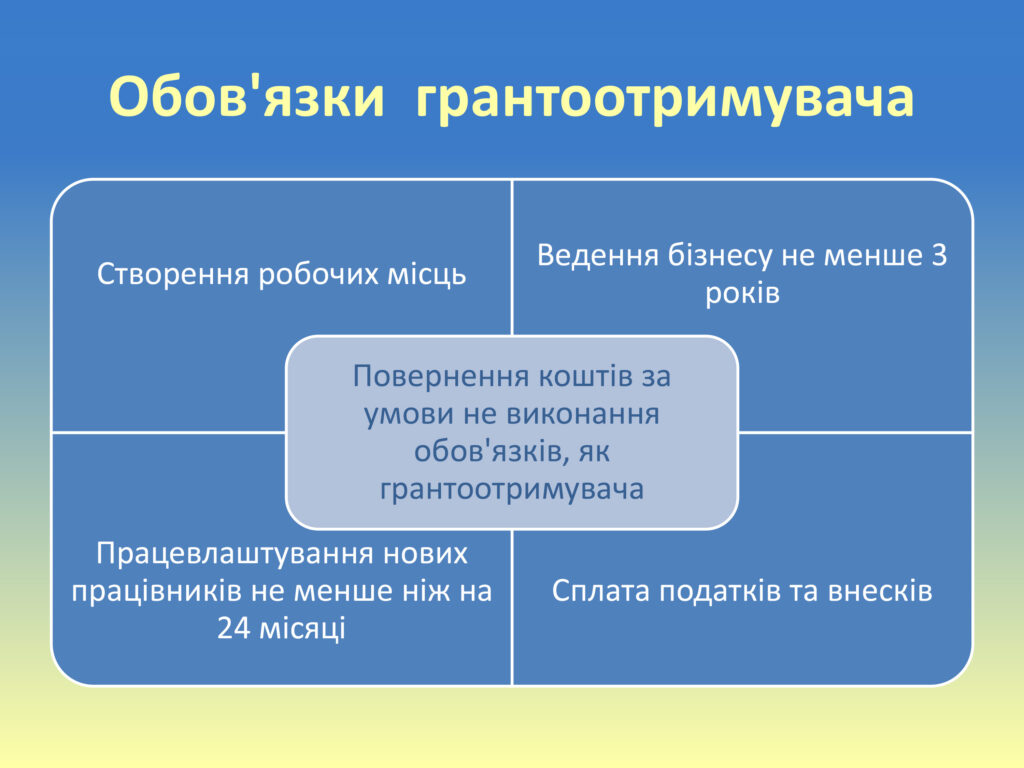 Обов'язки грантоотримувача

Створення робочих місць

Ведення бізнесу не менше 3 років

Повернення коштів за умови не виконання обов'язків, як грантоотримувача

Працевлаштування нових працівників не менше ніж на 24 місяці

Сплата податків та внесків